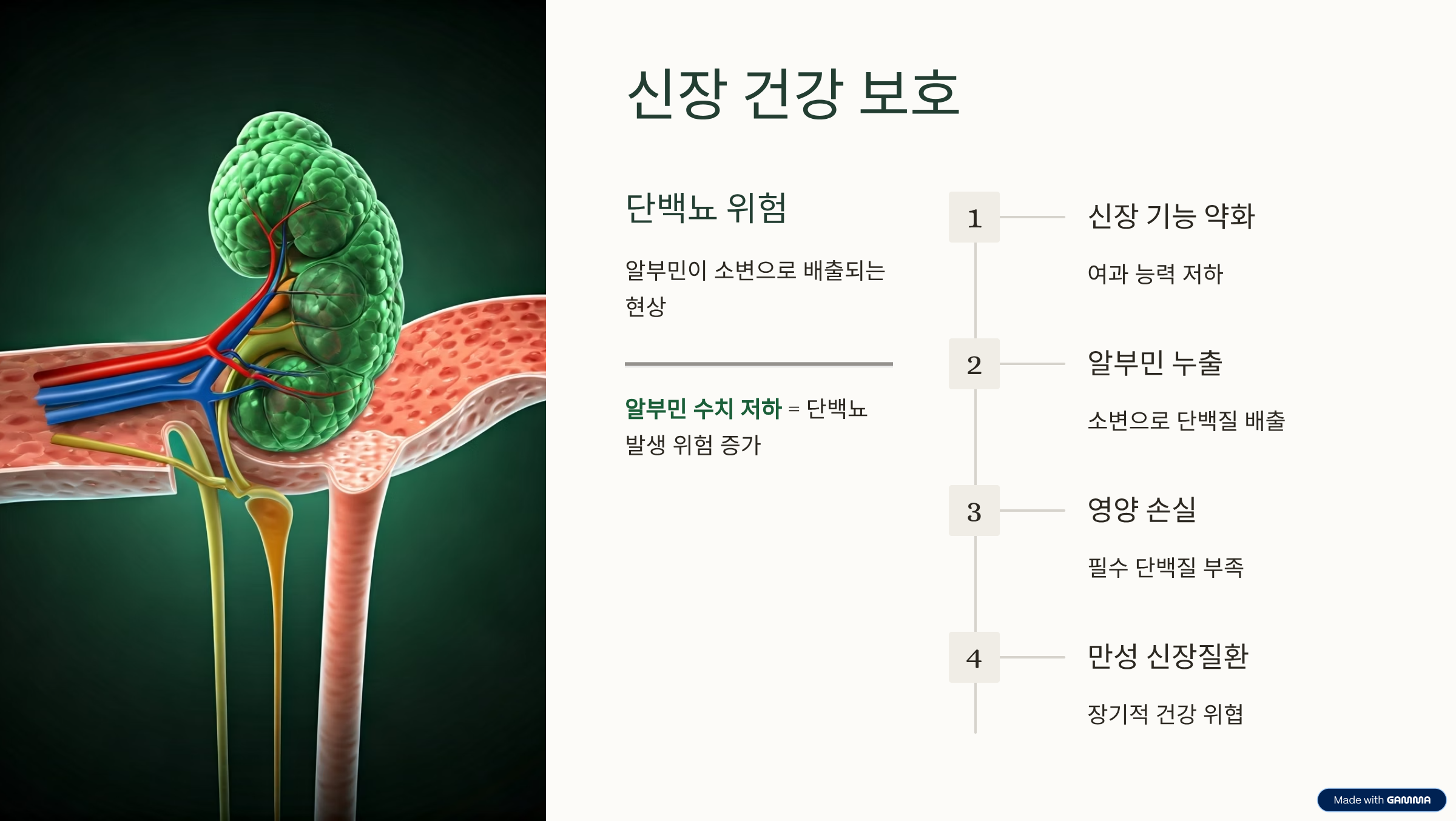 신장 건강 보호

단백뇨 위험

알부민이 소변으로 배출되는 현상

알부민 수치 저하 = 단백뇨 발생 위험 증가

1

신장 기능 약화

여과 능력 저하

2

알부민 누출

소변으로 단백질 배출

3

영양 손실

필수 단백질 부족

4

만성 신장질환

장기적 건강 위협

Made with GAMMA